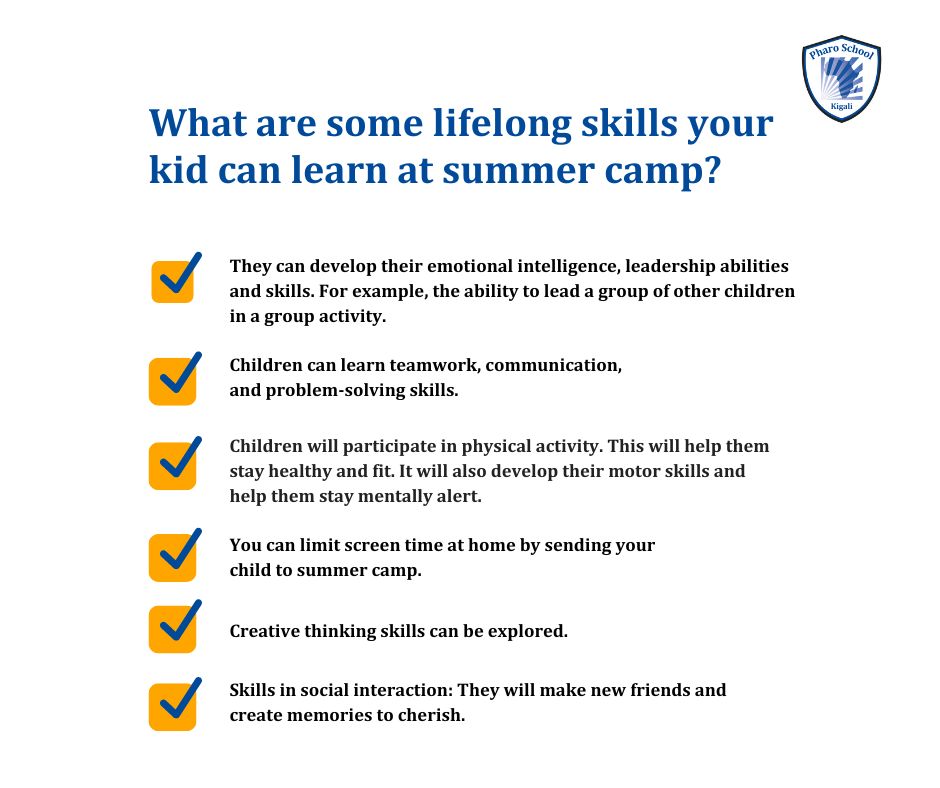 Pharo School
Kigali

What are some lifelong skills your kid can learn at summer camp?

They can develop their emotional intelligence, leadership abilities and skills. For example, the ability to lead a group of other children in a group activity.

Children can learn teamwork, communication, and problem-solving skills.

Children will participate in physical activity. This will help them stay healthy and fit. It will also develop their motor skills and help them stay mentally alert.

You can limit screen time at home by sending your child to summer camp.

Creative thinking skills can be explored.

Skills in social interaction: They will make new friends and create memories to cherish.